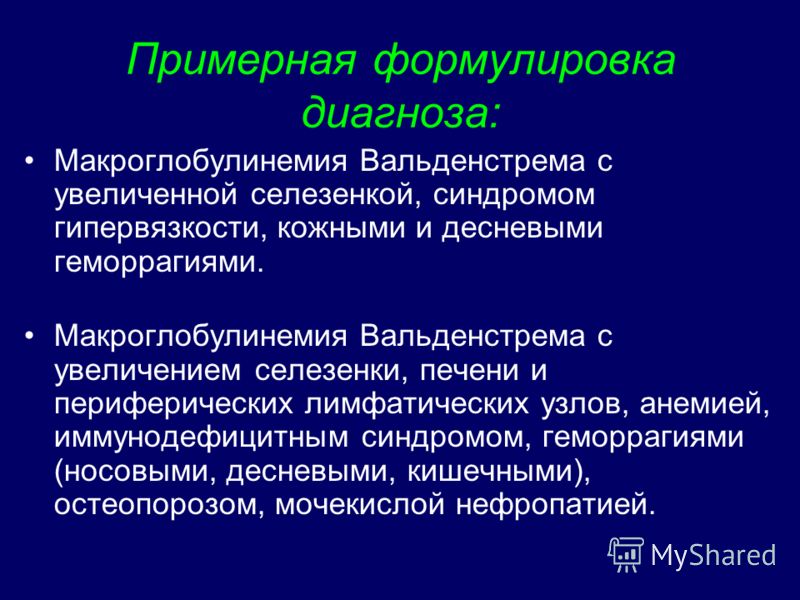 Примерная формулировка диагноза:

• Макроглобулинемия Вальденстрема с увеличенной селезенкой, синдромом гипервязкости, кожными и десневыми геморрагиями.

• Макроглобулинемия Вальденстрема с увеличением селезенки, печени и периферических лимфатических узлов, анемией, иммунодефицитным синдромом, геморрагиями (носовыми, десневыми, кишечными), остеопорозом, мочекислой нефропатией.

MyShared